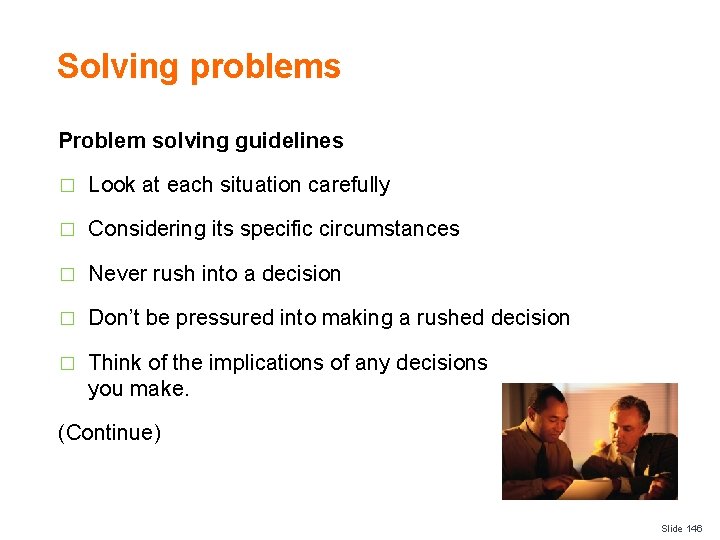 Solving problems

Problem solving guidelines

□ Look at each situation carefully

□ Considering its specific circumstances

□ Never rush into a decision

□ Don't be pressured into making a rushed decision

□ Think of the implications of any decisions you make.

(Continue)

Slide 146